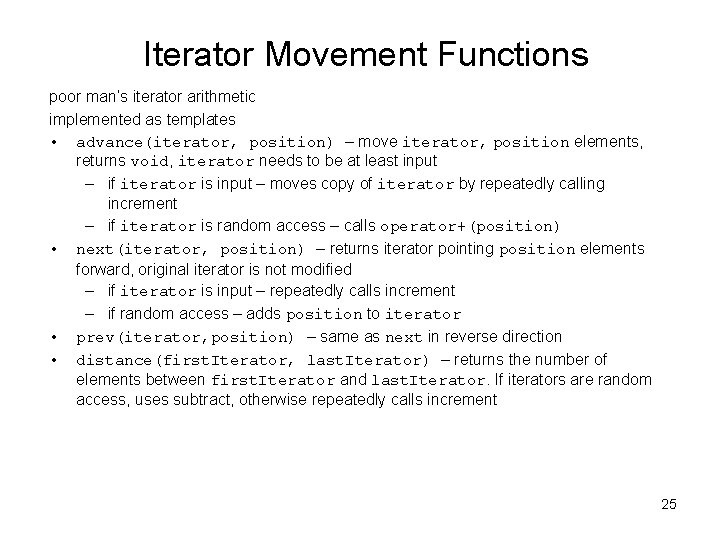 Iterator Movement Functions

poor man's iterator arithmetic

implemented as templates

• advance(iterator, position) – move iterator, position elements, returns void, iterator needs to be at least input
  – if iterator is input – moves copy of iterator by repeatedly calling increment
  – if iterator is random access – calls operator+(position)
• next(iterator, position) – returns iterator pointing position elements forward, original iterator is not modified
  – if iterator is input – repeatedly calls increment
  – if random access – adds position to iterator
• prev(iterator,position) – same as next in reverse direction
• distance(firstIterator, lastIterator) – returns the number of elements between firstIterator and lastIterator. If iterators are random access, uses subtract, otherwise repeatedly calls increment

25